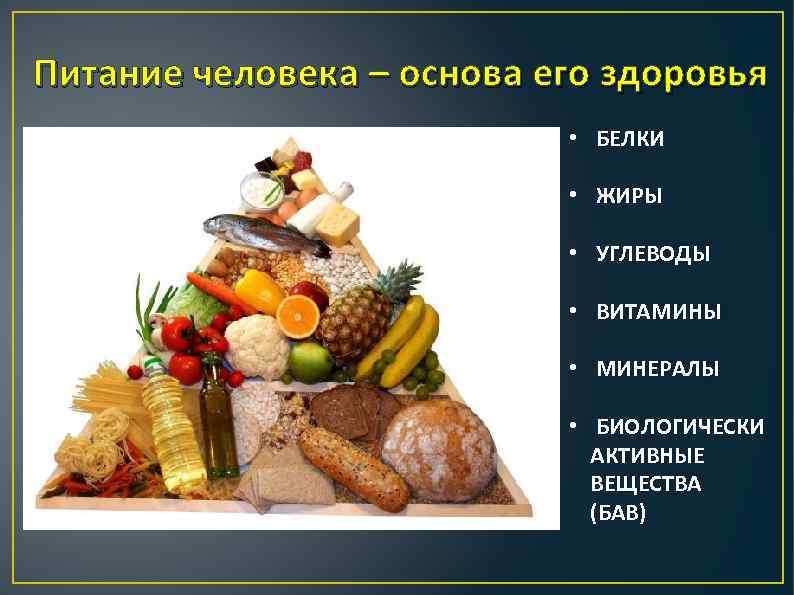 Питание человека – основа его здоровья

• БЕЛКИ
• ЖИРЫ
• УГЛЕВОДЫ
• ВИТАМИНЫ
• МИНЕРАЛЫ
• БИОЛОГИЧЕСКИ АКТИВНЫЕ ВЕЩЕСТВА (БАВ)